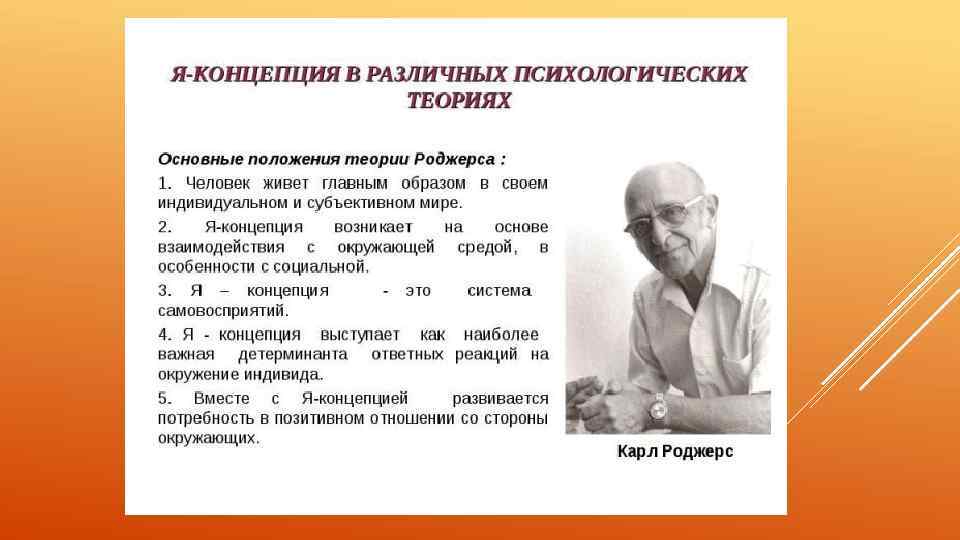 Я-КОНЦЕПЦИЯ В РАЗЛИЧНЫХ ПСИХОЛОГИЧЕСКИХ ТЕОРИЯХ

Основные положения теории Роджерса :

1. Человек живет главным образом в своем индивидуальном и субъективном мире.

2. Я-концепция возникает на основе взаимодействия с окружающей средой, в особенности с социальной.

3. Я – концепция - это система самовосприятий.

4. Я - концепция выступает как наиболее важная детерминанта ответных реакций на окружение индивида.

5. Вместе с Я-концепцией развивается потребность в позитивном отношении со стороны окружающих.

Карл Роджерс